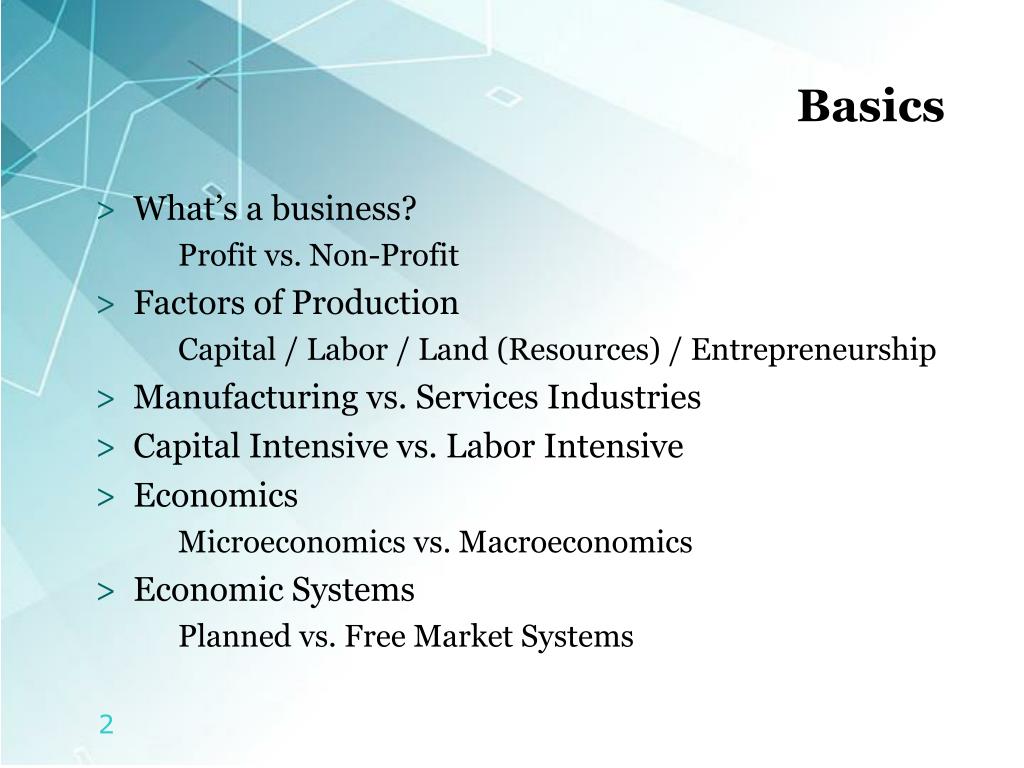 Basics

> What’s a business?

Profit vs. Non-Profit

> Factors of Production

Capital / Labor / Land (Resources) / Entrepreneurship

> Manufacturing vs. Services Industries

> Capital Intensive vs. Labor Intensive

> Economics

Microeconomics vs. Macroeconomics

> Economic Systems

Planned vs. Free Market Systems

2